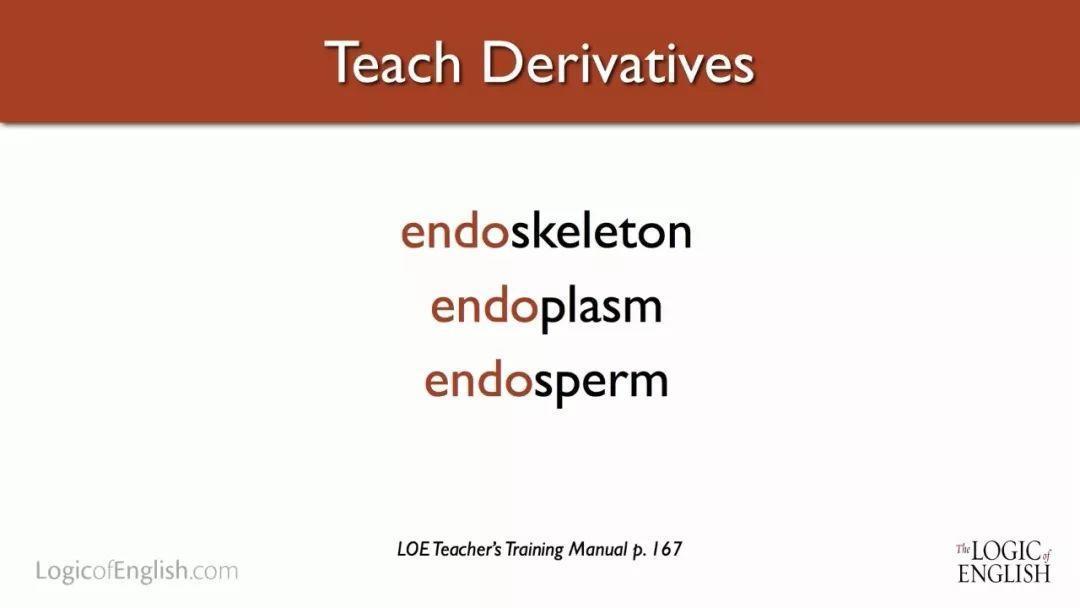 Teach Derivatives

endoskeleton
endoplasm
endosperm

LOE Teacher's Training Manual p. 167

LogicofEnglish.com

The LOGIC of ENGLISH